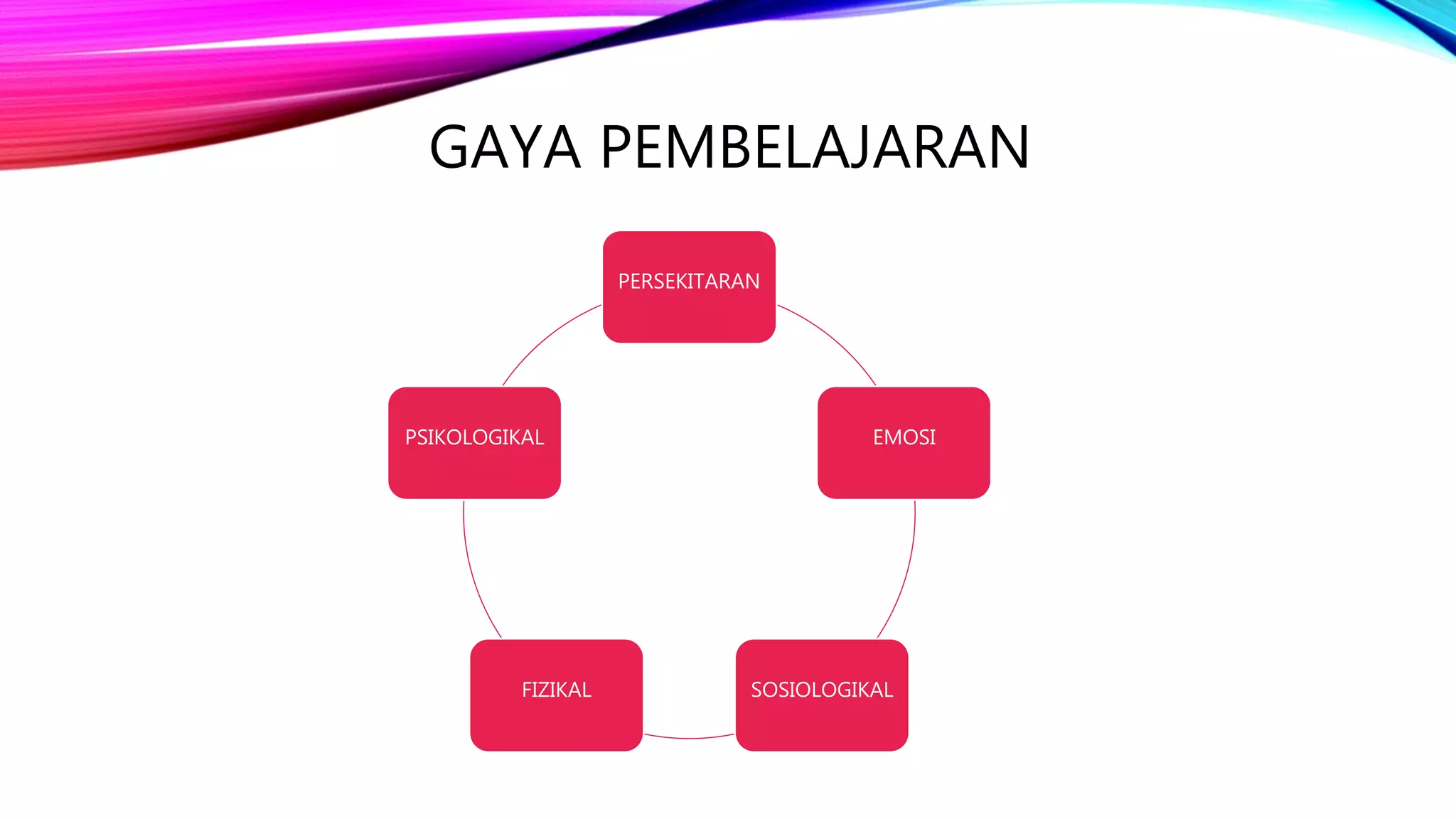 GAYA PEMBELAJARAN

PERSEKITARAN

EMOSI

SOSIOLOGIKAL

FIZIKAL

PSIKOLOGIKAL